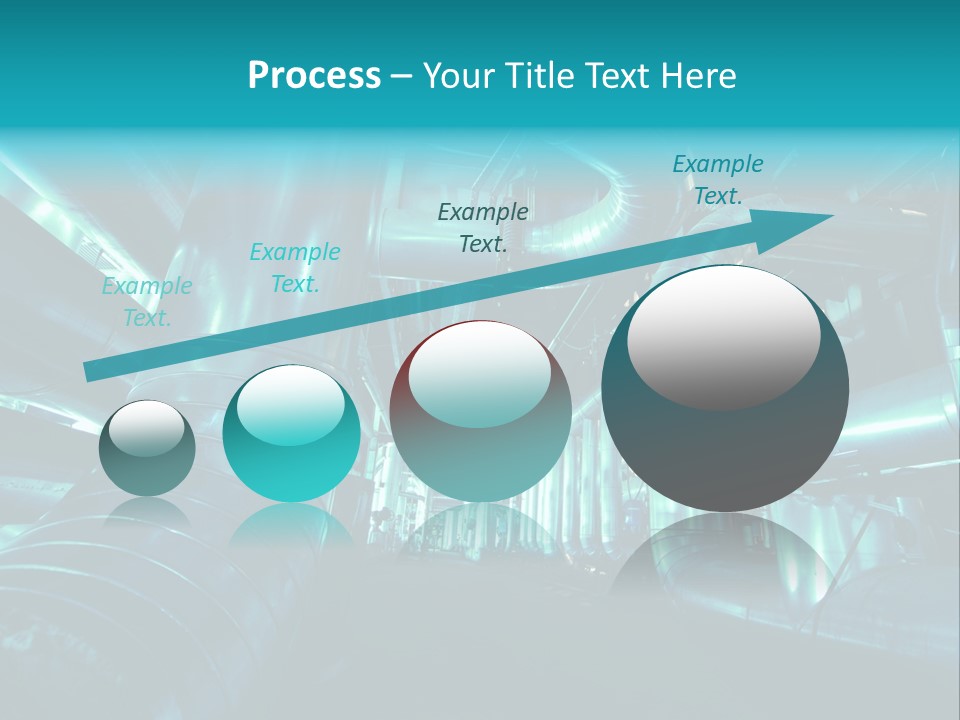 Process – Your Title Text Here

Example Text.

Example Text.

Example Text.

Example Text.